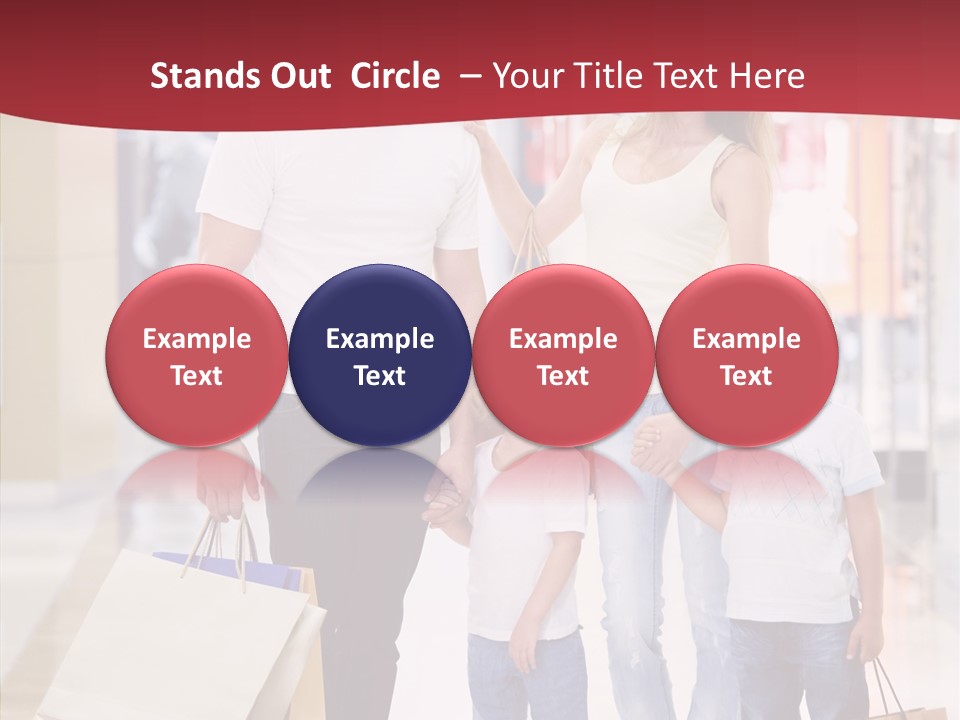 Stands Out Circle – Your Title Text Here

Example Text

Example Text

Example Text

Example Text